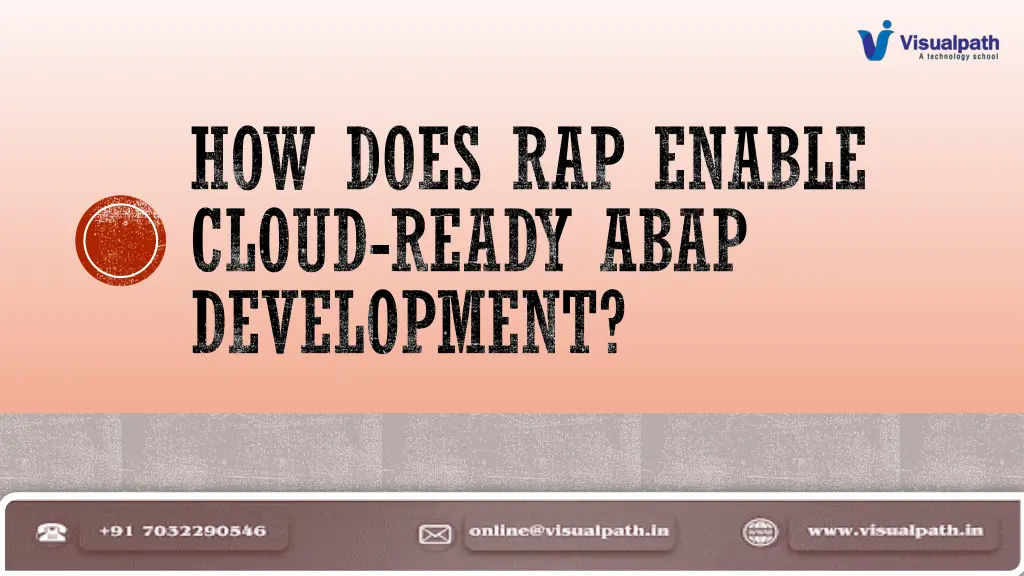 Visualpath
A technology school

HOW DOES RAP ENABLE CLOUD-READY ABAP DEVELOPMENT?

+91 7032290546
online@visualpath.in
www.visualpath.in